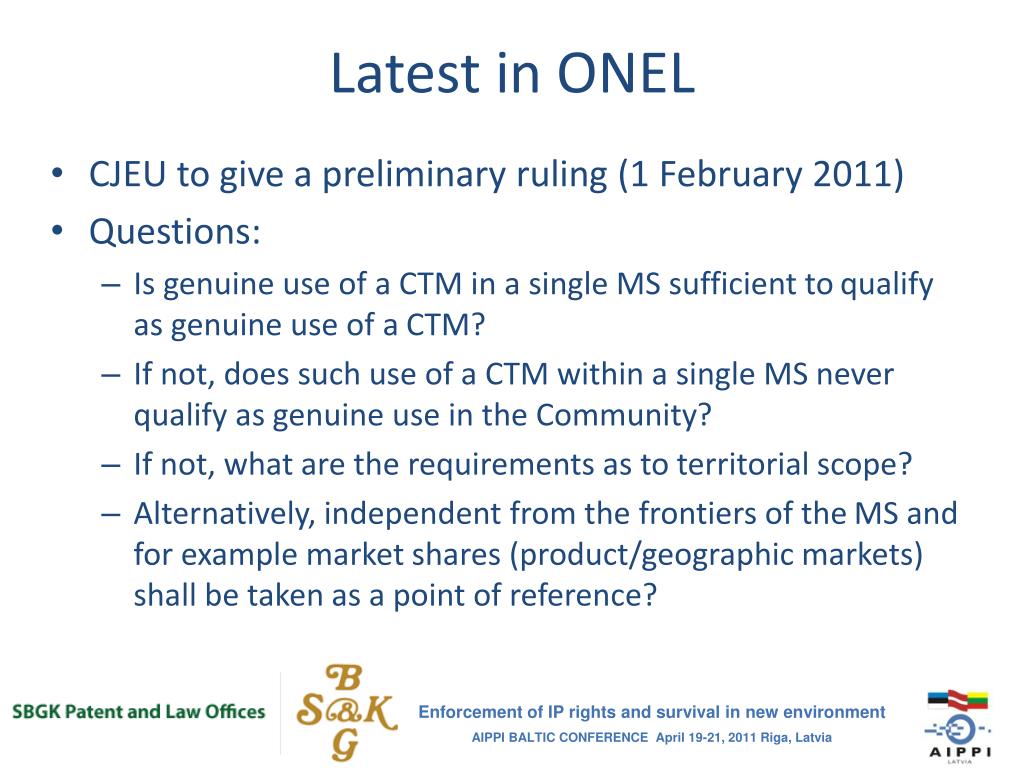 Latest in ONEL

• CJEU to give a preliminary ruling (1 February 2011)
• Questions:
– Is genuine use of a CTM in a single MS sufficient to qualify as genuine use of a CTM?
– If not, does such use of a CTM within a single MS never qualify as genuine use in the Community?
– If not, what are the requirements as to territorial scope?
– Alternatively, independent from the frontiers of the MS and for example market shares (product/geographic markets) shall be taken as a point of reference?

SBGK Patent and Law Offices

B S&K G

Enforcement of IP rights and survival in new environment

AIPPI BALTIC CONFERENCE April 19-21, 2011 Riga, Latvia

AIPPI LATVIA